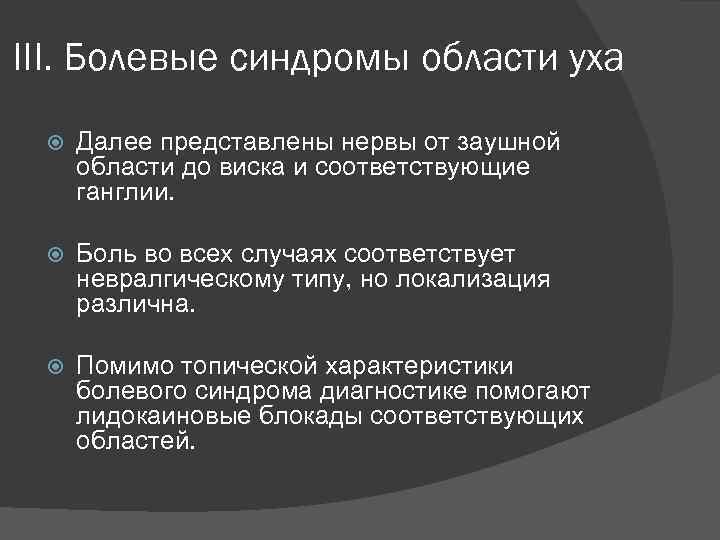 III. Болевые синдромы области уха

Далее представлены нервы от заушной области до виска и соответствующие ганглии.

Боль во всех случаях соответствует невралгическому типу, но локализация различна.

Помимо топической характеристики болевого синдрома диагностике помогают лидокаиновые блокады соответствующих областей.